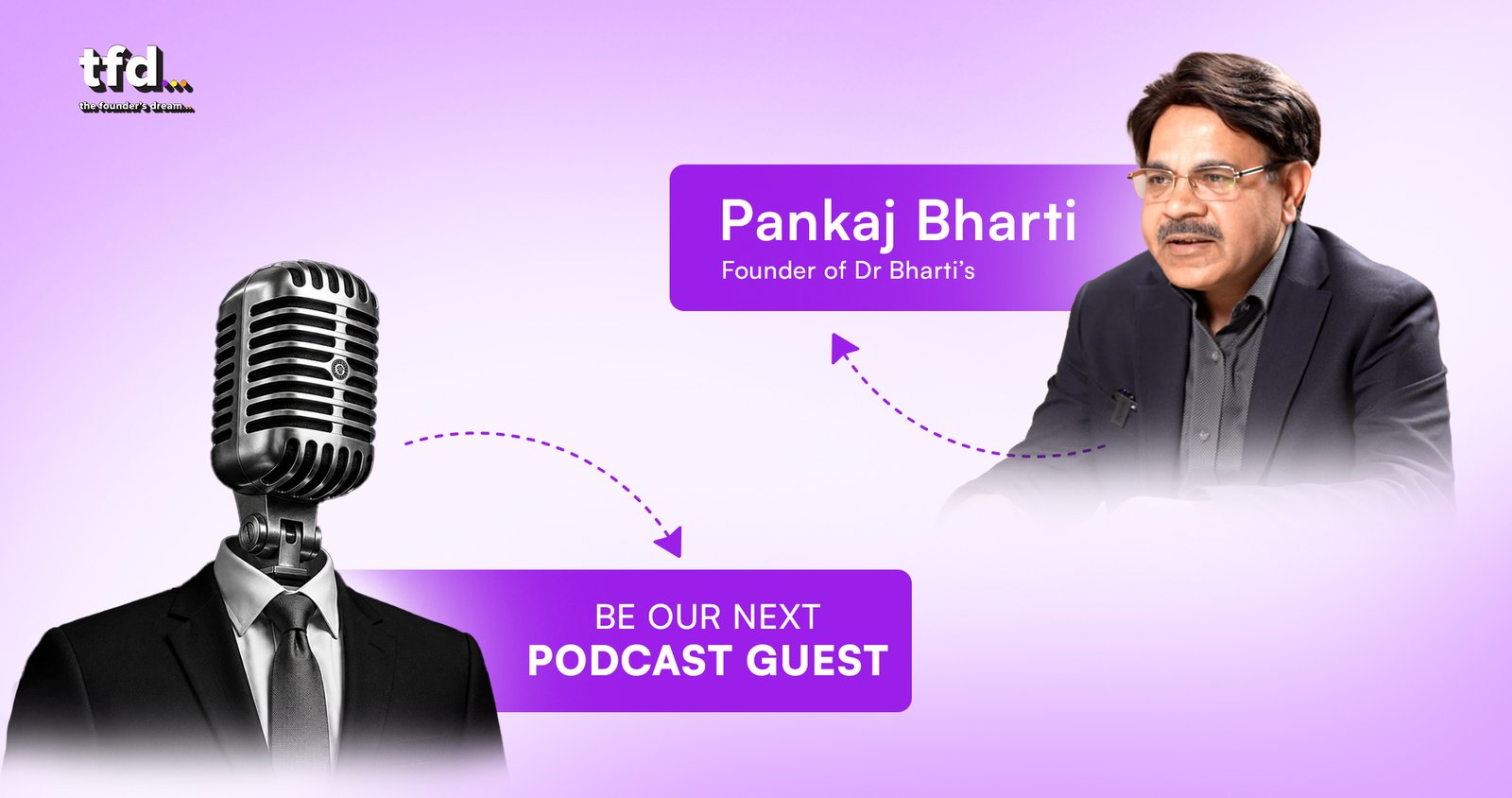 tfd...
the founder's dream...

Pankaj Bharti
Founder of Dr Bharti's

BE OUR NEXT
PODCAST GUEST